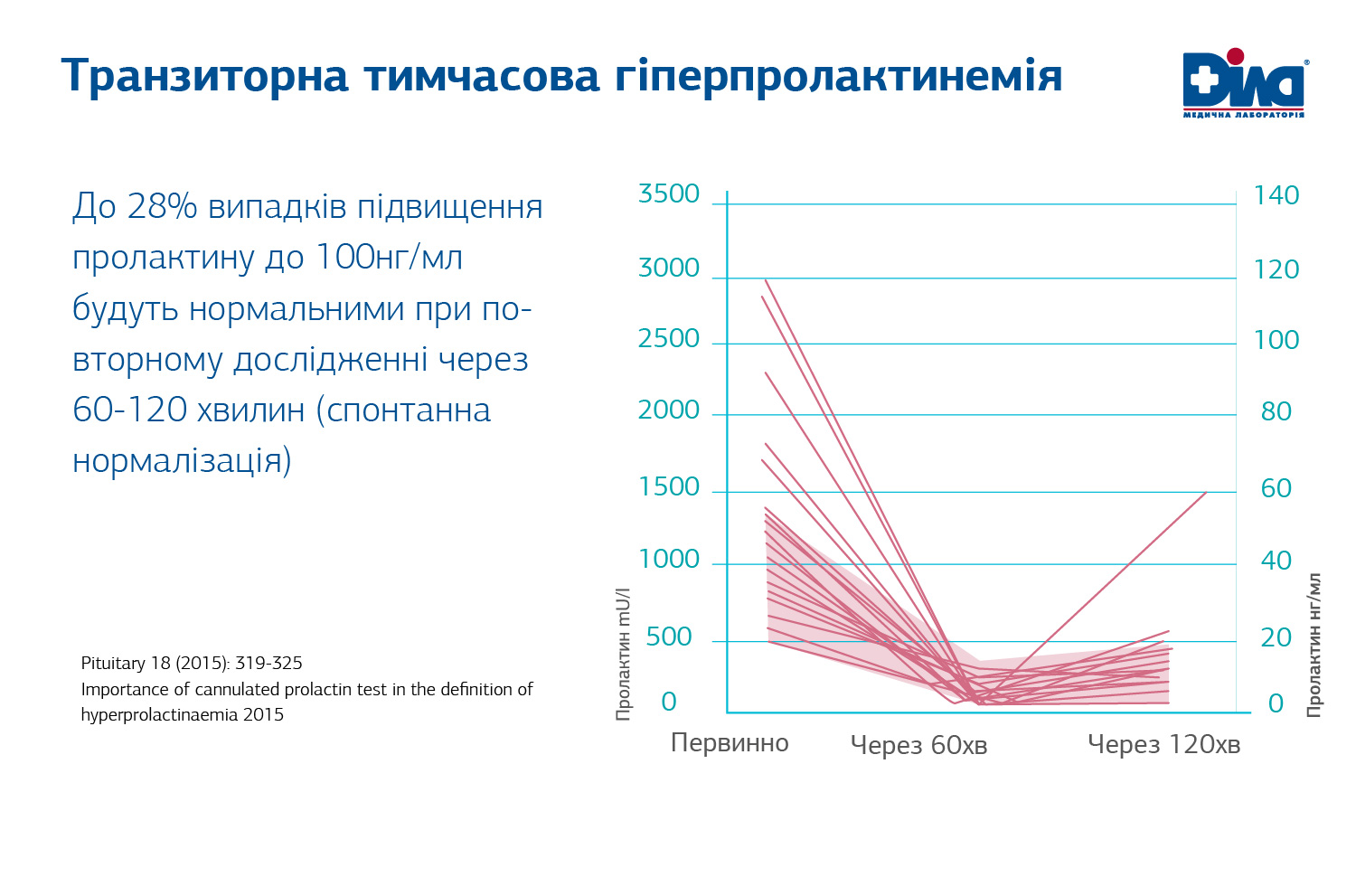 Транзиторна тимчасова гіперпролактинемія

Діла
МЕДИЧНА ЛАБОРАТОРІЯ

До 28% випадків підвищення пролактину до 100нг/мл будуть нормальними при повторному дослідженні через 60-120 хвилин (спонтанна нормалізація)

Pituitary 18 (2015): 319-325
Importance of cannulated prolactin test in the definition of hyperprolactinaemia 2015

3500
3000
2500
2000
1500
1000
500
0
Пролактин mU/l

140
120
100
80
60
40
20
0
Пролактин нг/мл

Первинно
Через 60хв
Через 120хв